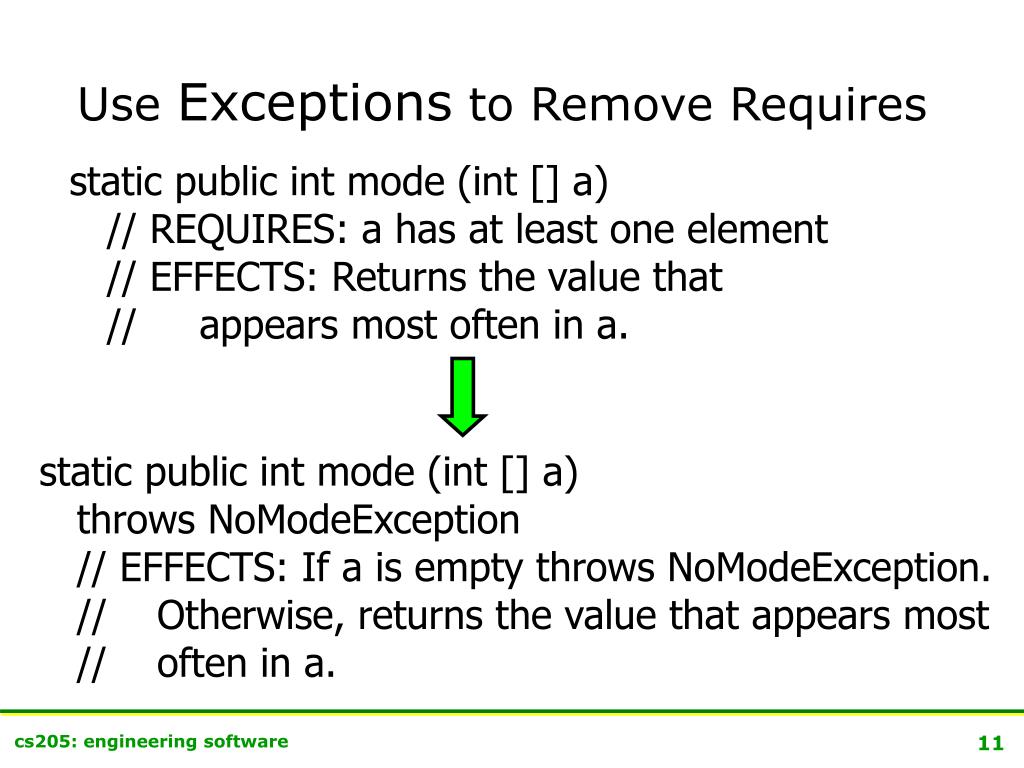 Use Exceptions to Remove Requires

static public int mode (int [] a)
// REQUIRES: a has at least one element
// EFFECTS: Returns the value that
// appears most often in a.

static public int mode (int [] a)
throws NoModeException
// EFFECTS: If a is empty throws NoModeException.
// Otherwise, returns the value that appears most
// often in a.

cs205: engineering software

11